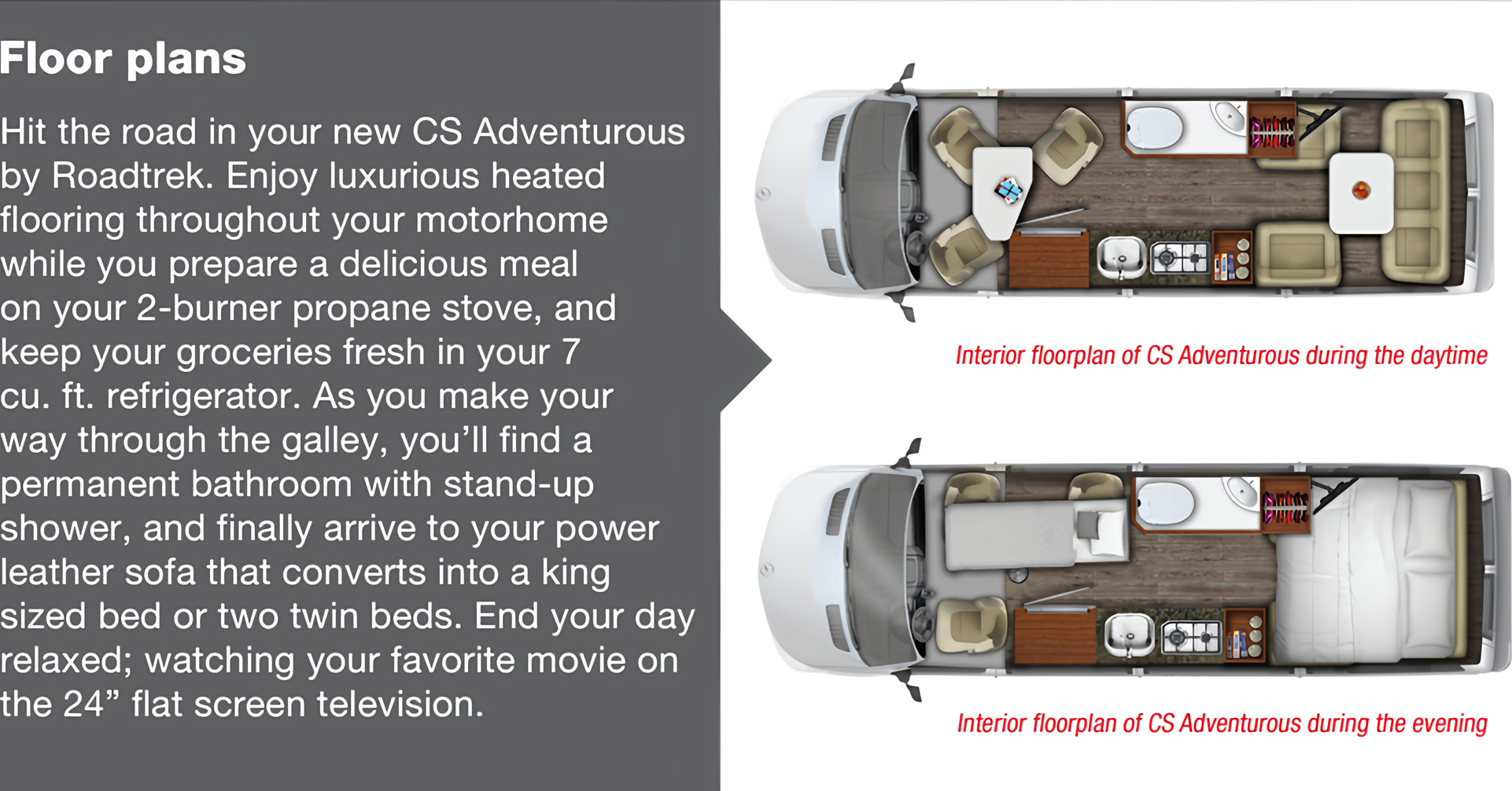 Floor plans

Hit the road in your new CS Adventurous by Roadtrek. Enjoy luxurious heated flooring throughout your motorhome while you prepare a delicious meal on your 2-burner propane stove, and keep your groceries fresh in your 7 cu. ft. refrigerator. As you make your way through the galley, you'll find a permanent bathroom with stand-up shower, and finally arrive to your power leather sofa that converts into a king sized bed or two twin beds. End your day relaxed; watching your favorite movie on the 24" flat screen television.

Interior floorplan of CS Adventurous during the daytime

Interior floorplan of CS Adventurous during the evening